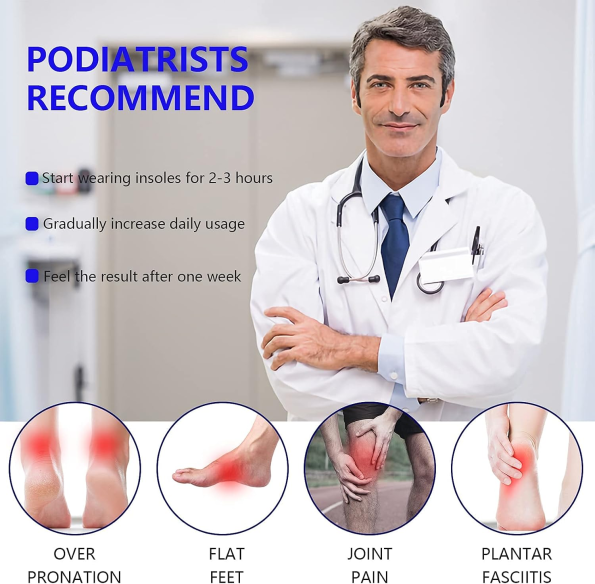 PODIATRISTS RECOMMEND

Start wearing insoles for 2-3 hours

Gradually increase daily usage

Feel the result after one week

OVER PRONATION

FLAT FEET

JOINT PAIN

PLANTAR FASCIITIS